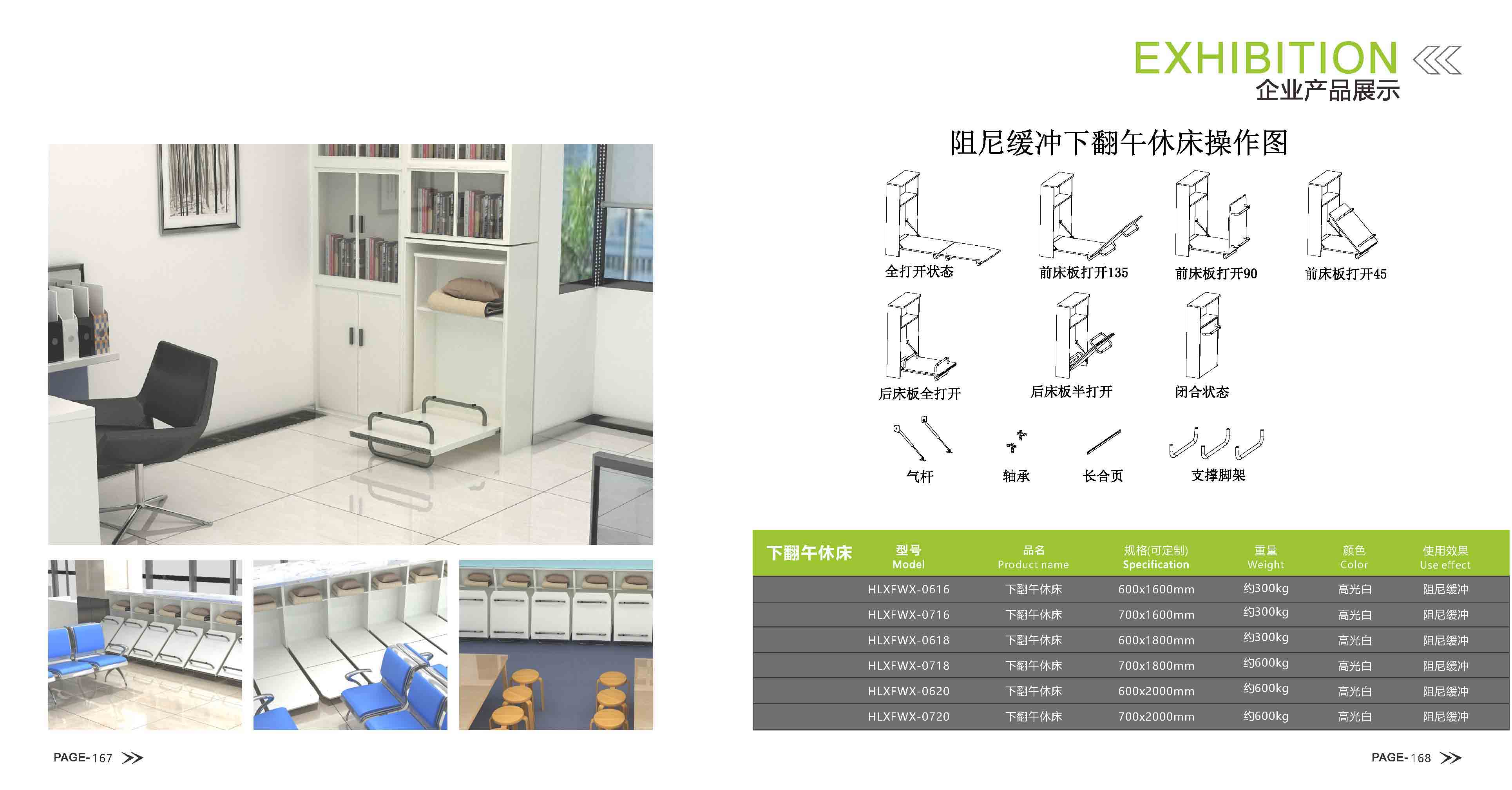 EXHIBITION
企业产品展示

阻尼缓冲下翻午休床操作图

全打开状态
前床板打开135
前床板打开90
前床板打开45
后床板全打开
后床板半打开
闭合状态
气杆
轴承
长合页
支撑脚架

| 下翻午休床 | 型号 Model | 品名 Product name | 规格(可定制) Specification | 重量 Weight | 颜色 Color | 使用效果 Use effect |
|---|---|---|---|---|---|---|
| | HLXFWX-0616 | 下翻午休床 | 600x1600mm | 约300kg | 高光白 | 阻尼缓冲 |
| | HLXFWX-0716 | 下翻午休床 | 700x1600mm | 约300kg | 高光白 | 阻尼缓冲 |
| | HLXFWX-0618 | 下翻午休床 | 600x1800mm | 约300kg | 高光白 | 阻尼缓冲 |
| | HLXFWX-0718 | 下翻午休床 | 700x1800mm | 约600kg | 高光白 | 阻尼缓冲 |
| | HLXFWX-0620 | 下翻午休床 | 600x2000mm | 约600kg | 高光白 | 阻尼缓冲 |
| | HLXFWX-0720 | 下翻午休床 | 700x2000mm | 约600kg | 高光白 | 阻尼缓冲 |

PAGE-167

PAGE-168